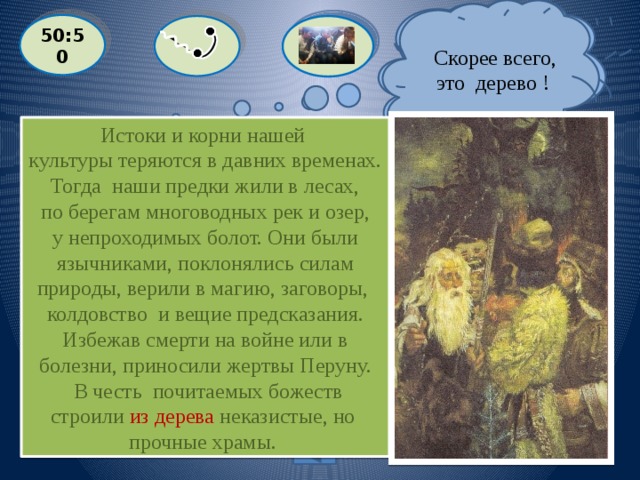 50:50

Скорее всего, это дерево !

Истоки и корни нашей культуры теряются в давних временах. Тогда наши предки жили в лесах, по берегам многоводных рек и озер, у непроходимых болот. Они были язычниками, поклонялись силам природы, верили в магию, заговоры, колдовство и вещие предсказания. Избежав смерти на войне или в болезни, приносили жертвы Перуну. В честь почитаемых божеств строили из дерева неказистые, но прочные храмы.